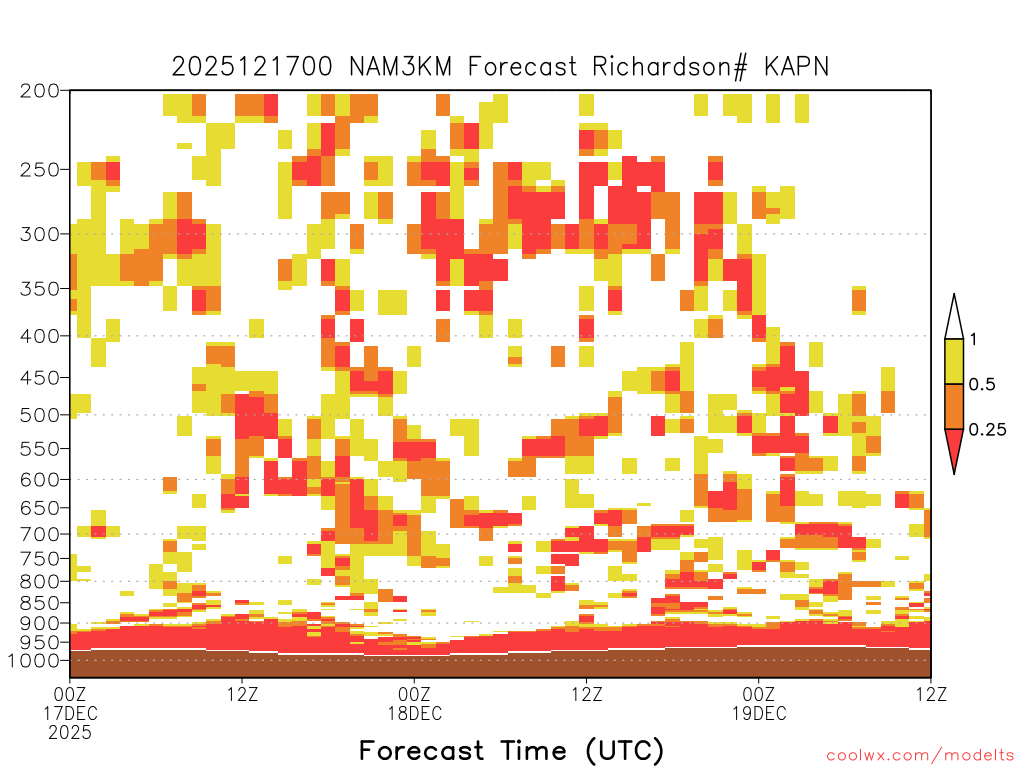 2025121700 NAM3KM Forecast Richardson# KAPN

200
250
300
350
400
450
500
550
600
650
700
750
800
850
900
950
1000

1
0.5
0.25

00Z
17DEC
2025
12Z
00Z
18DEC
12Z
00Z
19DEC
12Z

Forecast Time (UTC)

coolwx.com/modelts